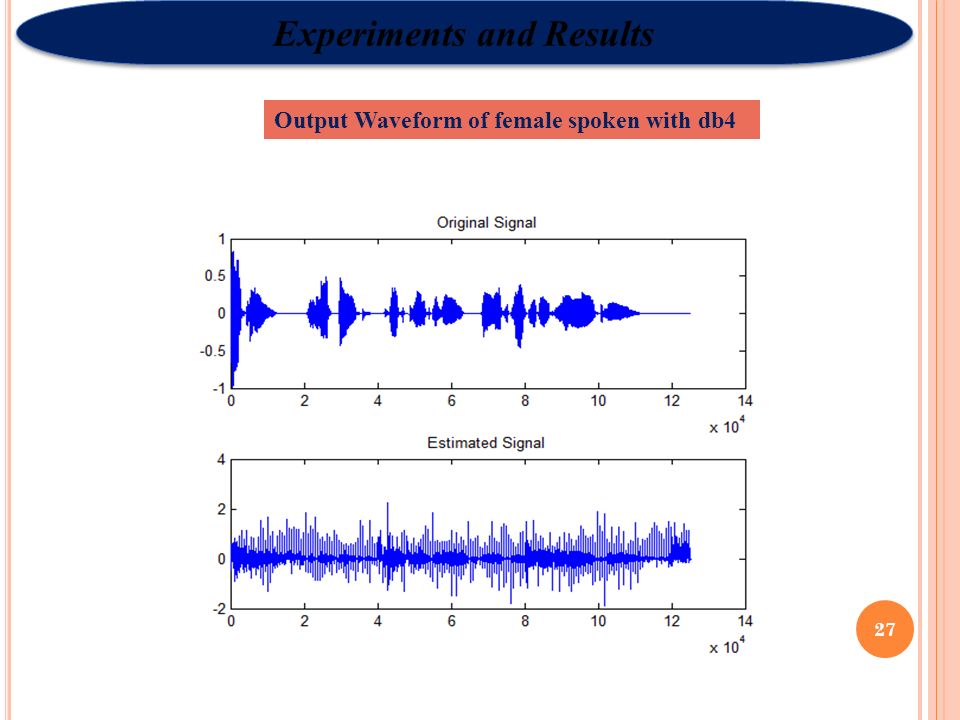 Experiments and Results

Output Waveform of female spoken with db4

Original Signal

1
0.5
0
-0.5
-1

0 2 4 6 8 10 12 14
$\times 10^4$

Estimated Signal

4
2
0
-2

0 2 4 6 8 10 12 14
$\times 10^4$

27